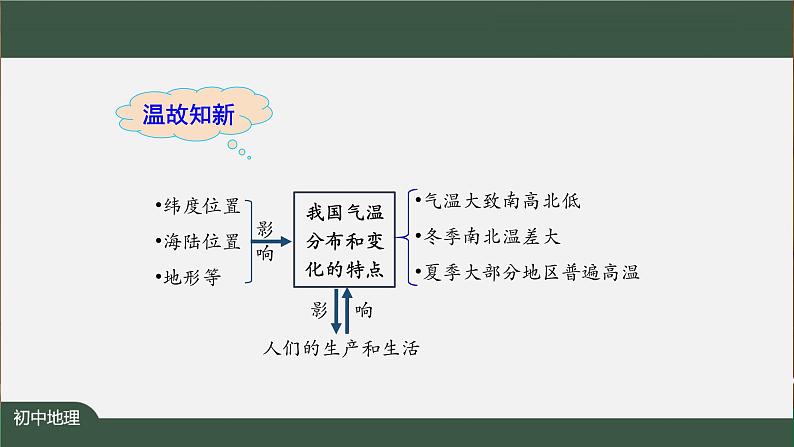 温故知新

•纬度位置
•海陆位置
•地形等

影响

我国气温分布和变化的特点

•气温大致南高北低
•冬季南北温差大
•夏季大部分地区普遍高温

影 响

人们的生产和生活

初中地理